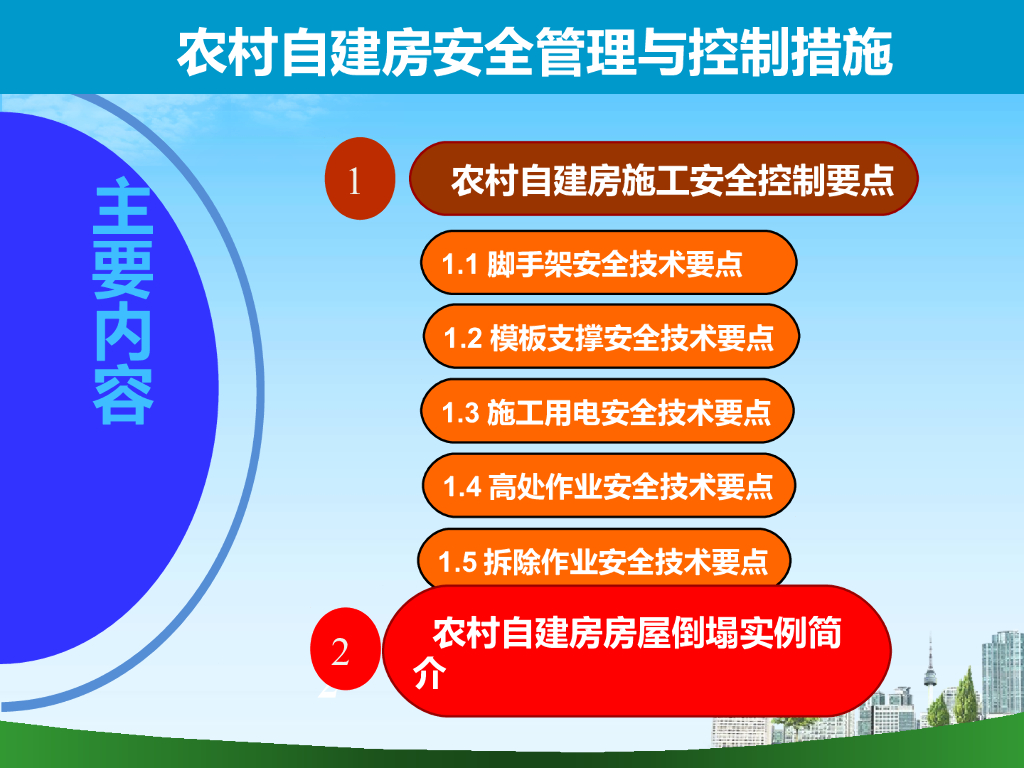 农村自建房安全管理与控制措施

主要内容

1 农村自建房施工安全控制要点

1.1 脚手架安全技术要点

1.2 模板支撑安全技术要点

1.3 施工用电安全技术要点

1.4 高处作业安全技术要点

1.5 拆除作业安全技术要点

2 农村自建房房屋倒塌实例简介